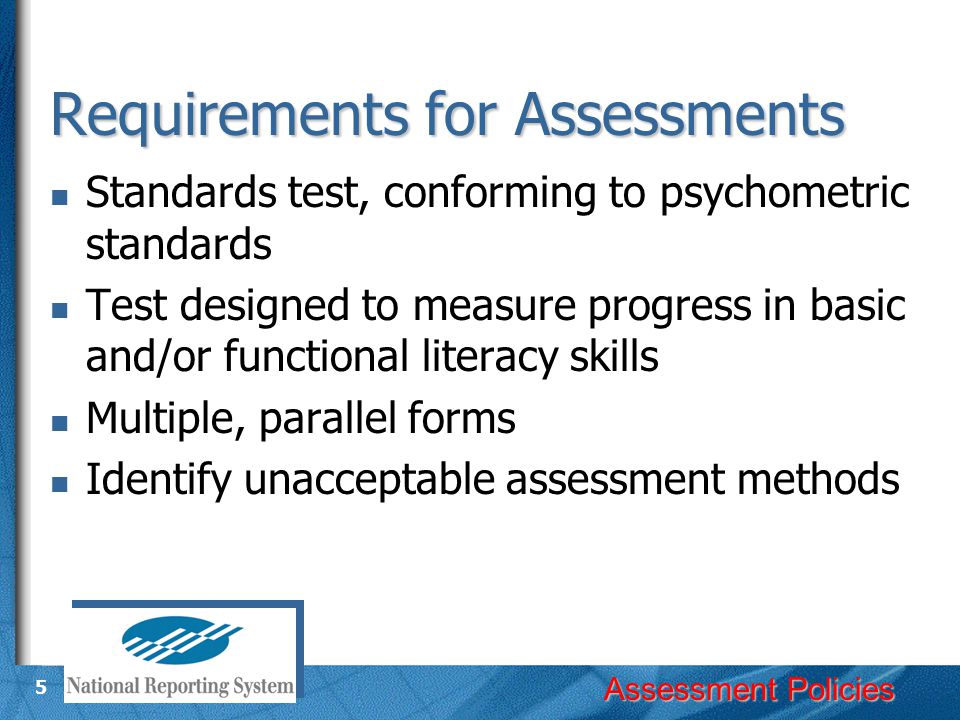 Requirements for Assessments

- Standards test, conforming to psychometric standards
- Test designed to measure progress in basic and/or functional literacy skills
- Multiple, parallel forms
- Identify unacceptable assessment methods

5

National Reporting System

Assessment Policies